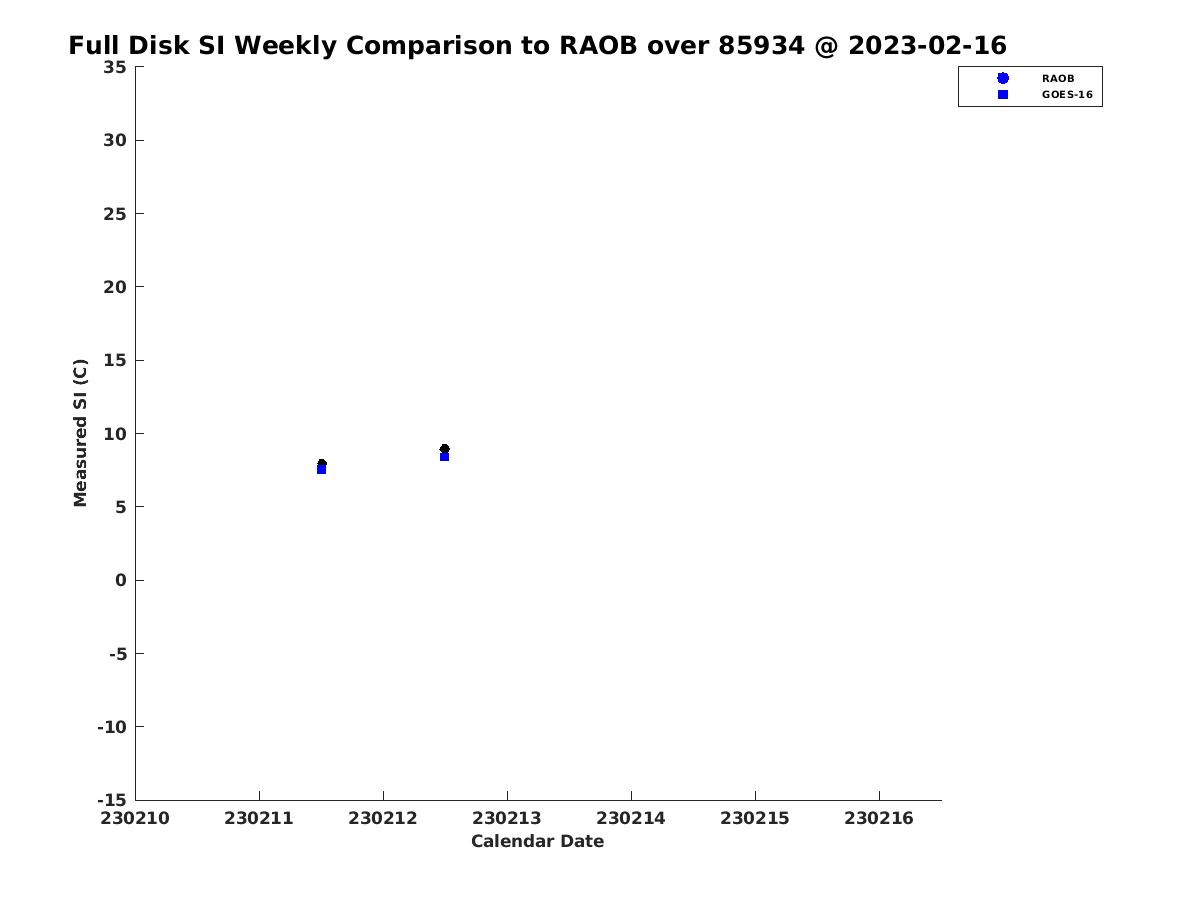 Full Disk SI Weekly Comparison to RAOB over 85934 @ 2023-02-16

RAOB
GOES-16

Measured SI (C)

35
30
25
20
15
10
5
0
-5
-10
-15

230210 230211 230212 230213 230214 230215 230216

Calendar Date